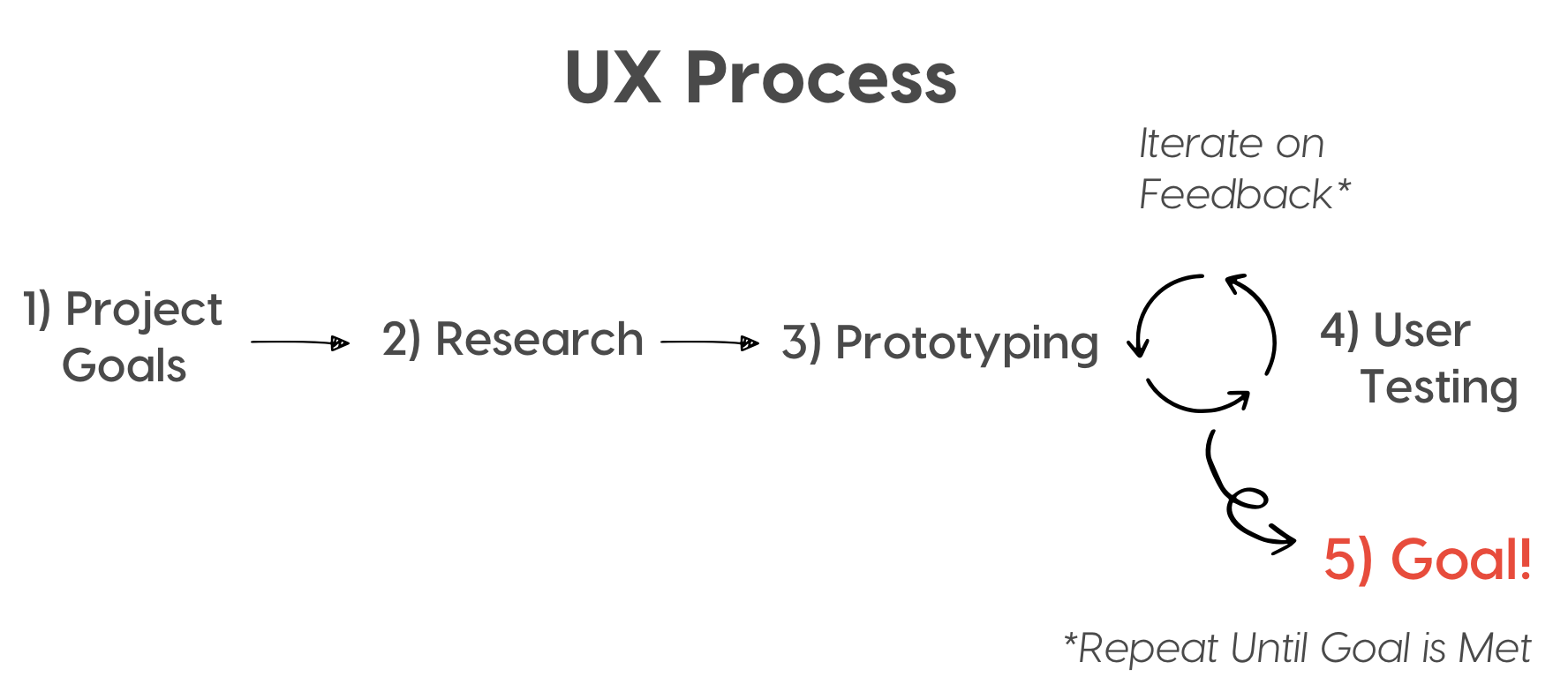 UX Process

Iterate on Feedback*

1) Project Goals

2) Research

3) Prototyping

4) User Testing

5) Goal!

*Repeat Until Goal is Met